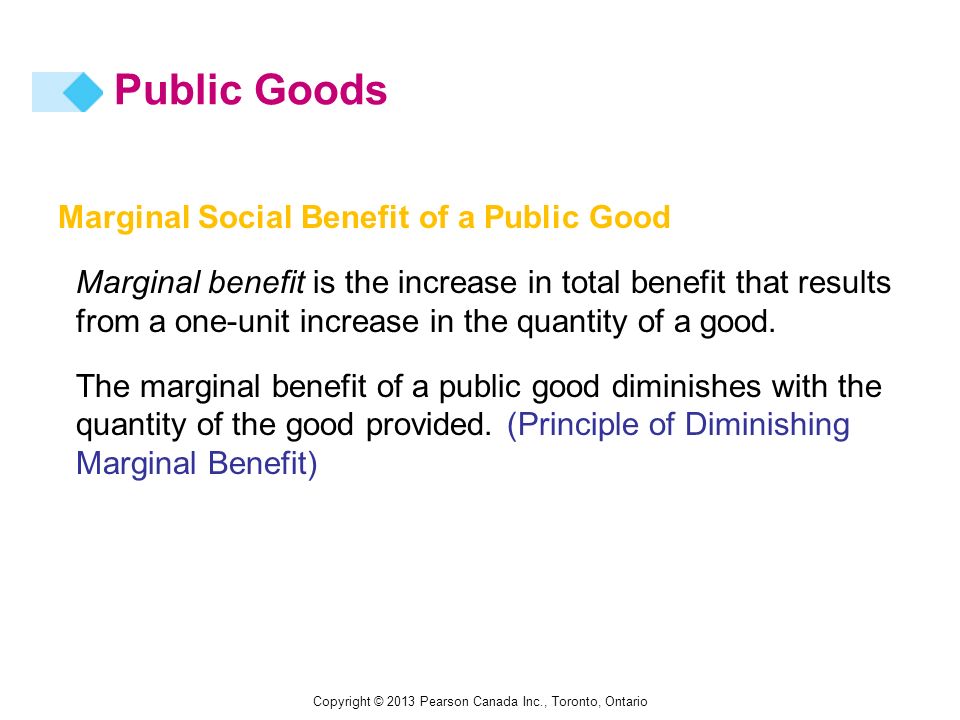 Public Goods

Marginal Social Benefit of a Public Good

Marginal benefit is the increase in total benefit that results from a one-unit increase in the quantity of a good.

The marginal benefit of a public good diminishes with the quantity of the good provided. (Principle of Diminishing Marginal Benefit)

Copyright © 2013 Pearson Canada Inc., Toronto, Ontario